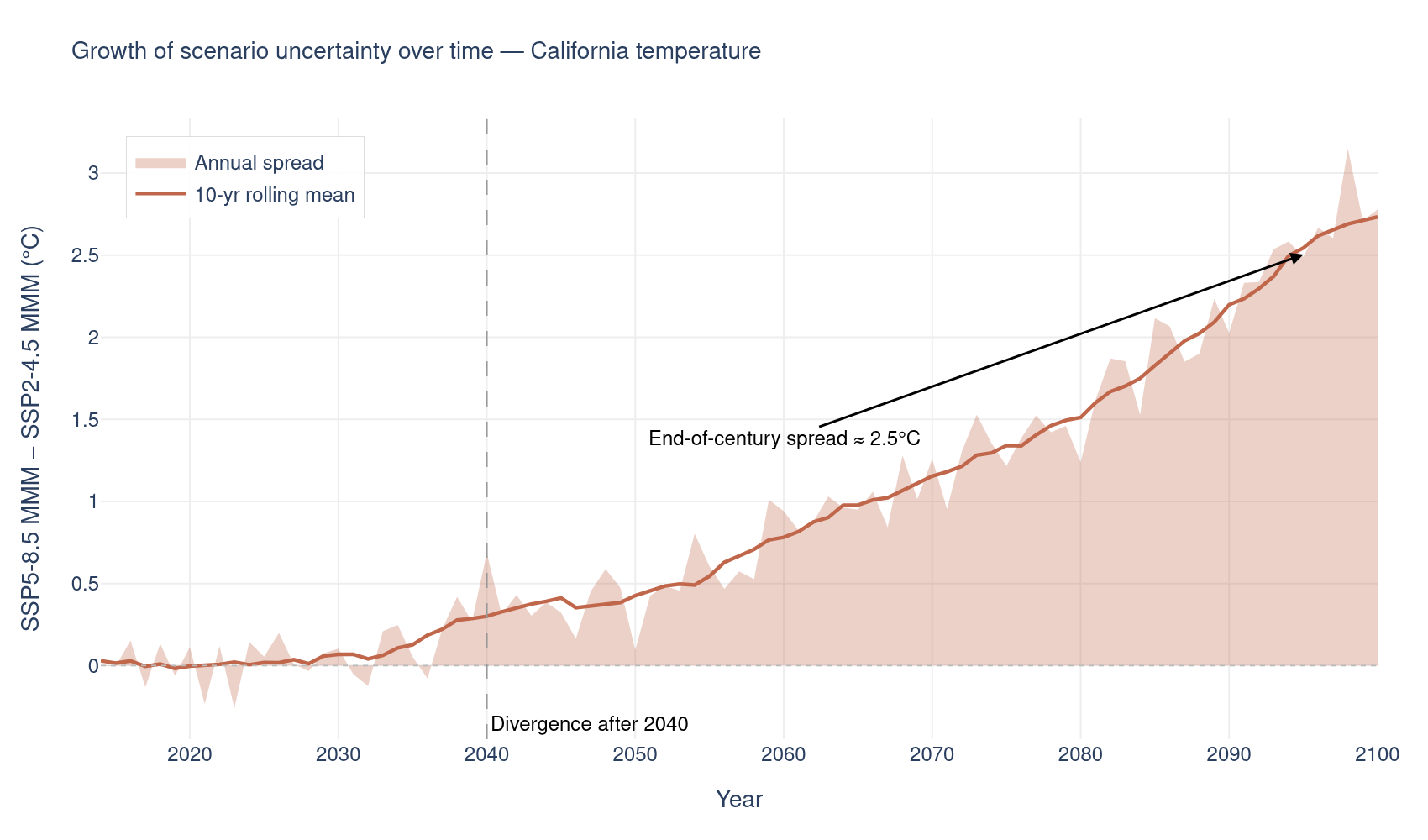 Growth of scenario uncertainty over time — California temperature

Annual spread
10-yr rolling mean

SSP5-8.5 MMM − SSP2-4.5 MMM (°C)

3
2.5
2
1.5
1
0.5
0

End-of-century spread ≈ 2.5°C

Divergence after 2040

2020
2030
2040
2050
2060
2070
2080
2090
2100

Year